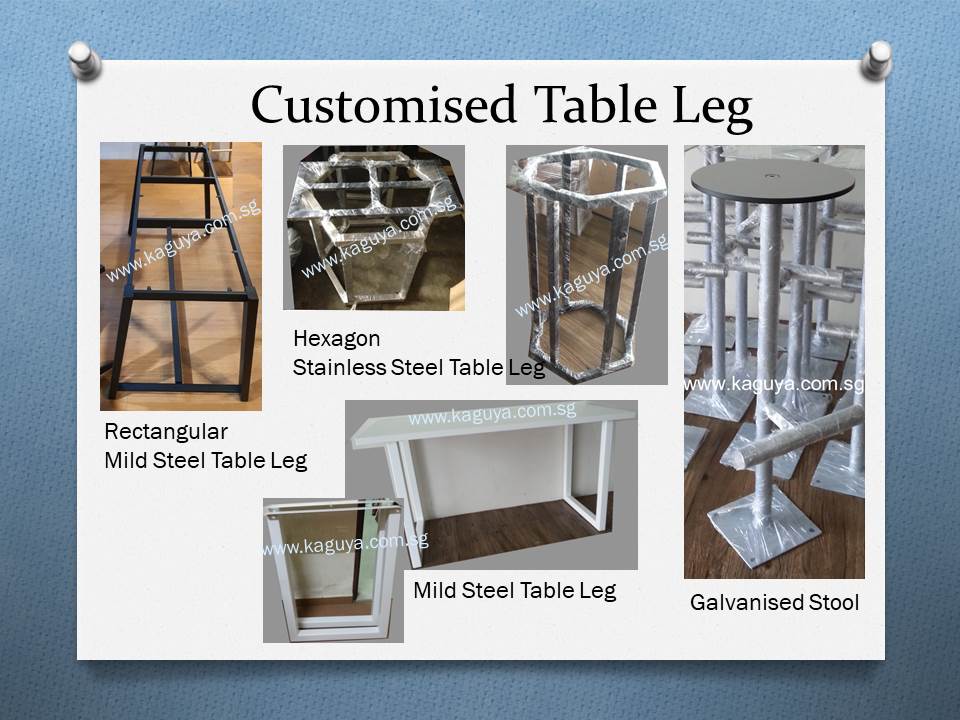 Customised Table Leg

www.kaguya.com.sg

www.kaguya.com.sg

www.kaguya.com.sg

www.kaguya.com.sg

Hexagon
Stainless Steel Table Leg

Rectangular
Mild Steel Table Leg

www.kaguya.com.sg

www.kaguya.com.sg

Mild Steel Table Leg

Galvanised Stool